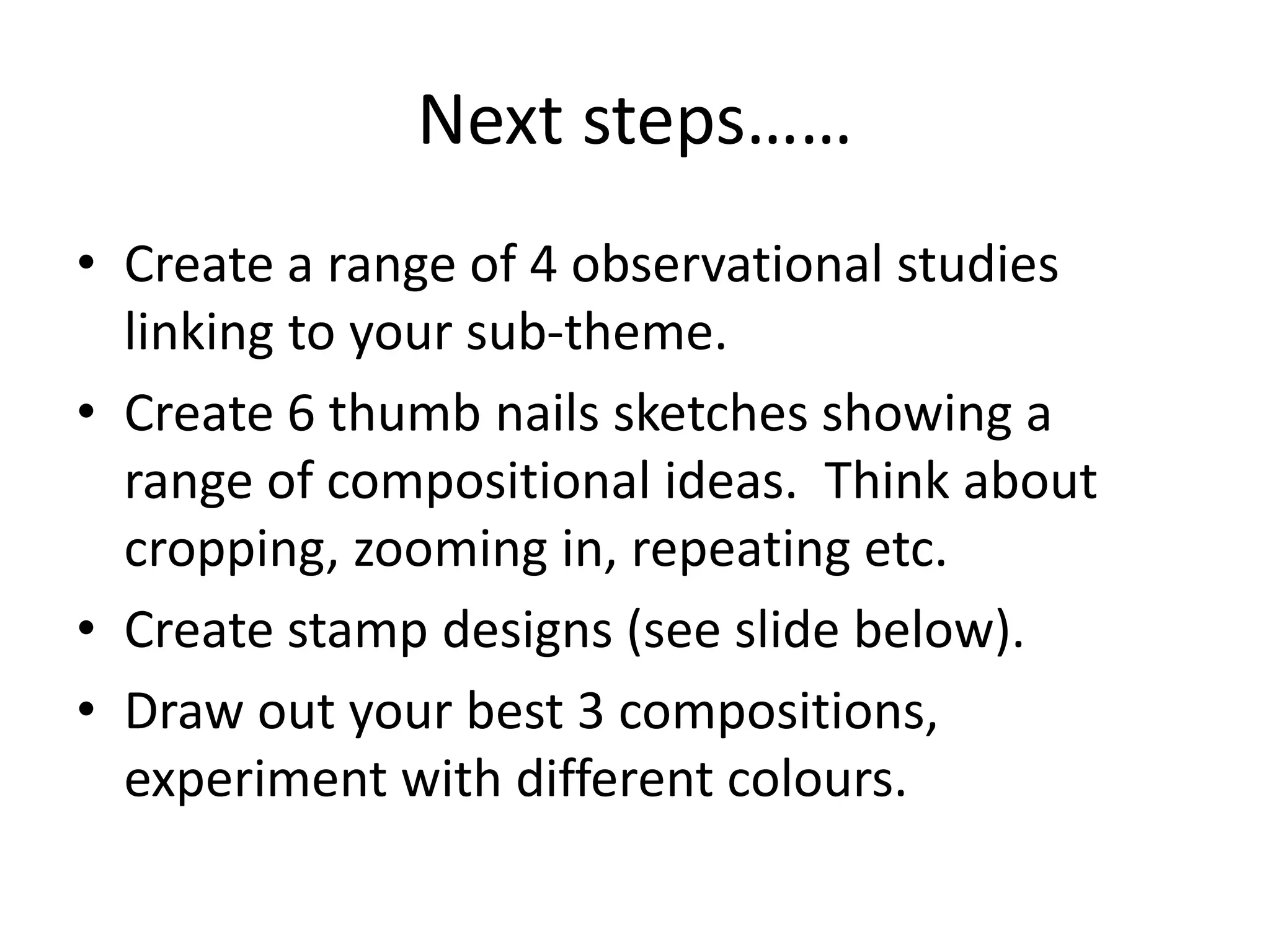 Next steps……

• Create a range of 4 observational studies linking to your sub-theme.
• Create 6 thumb nails sketches showing a range of compositional ideas.  Think about cropping, zooming in, repeating etc.
• Create stamp designs (see slide below).
• Draw out your best 3 compositions, experiment with different colours.